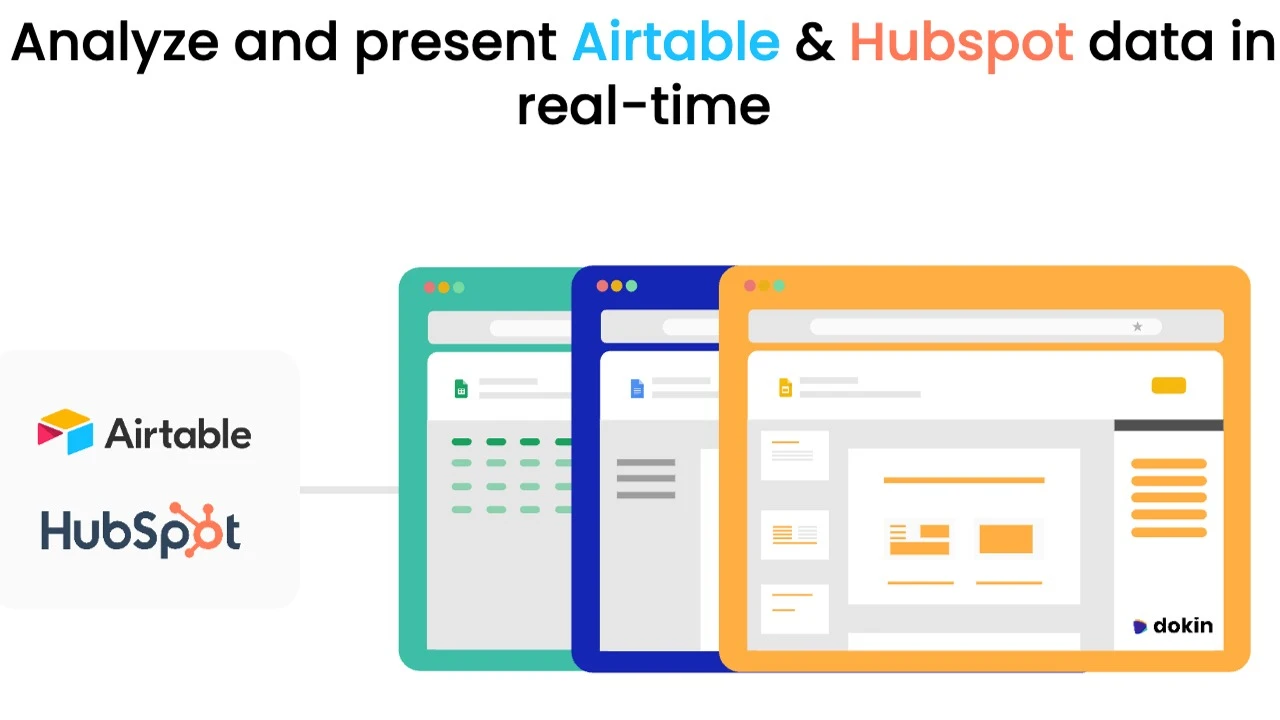 Analyze and present Airtable & Hubspot data in real-time

Airtable

HubSpot

dokin